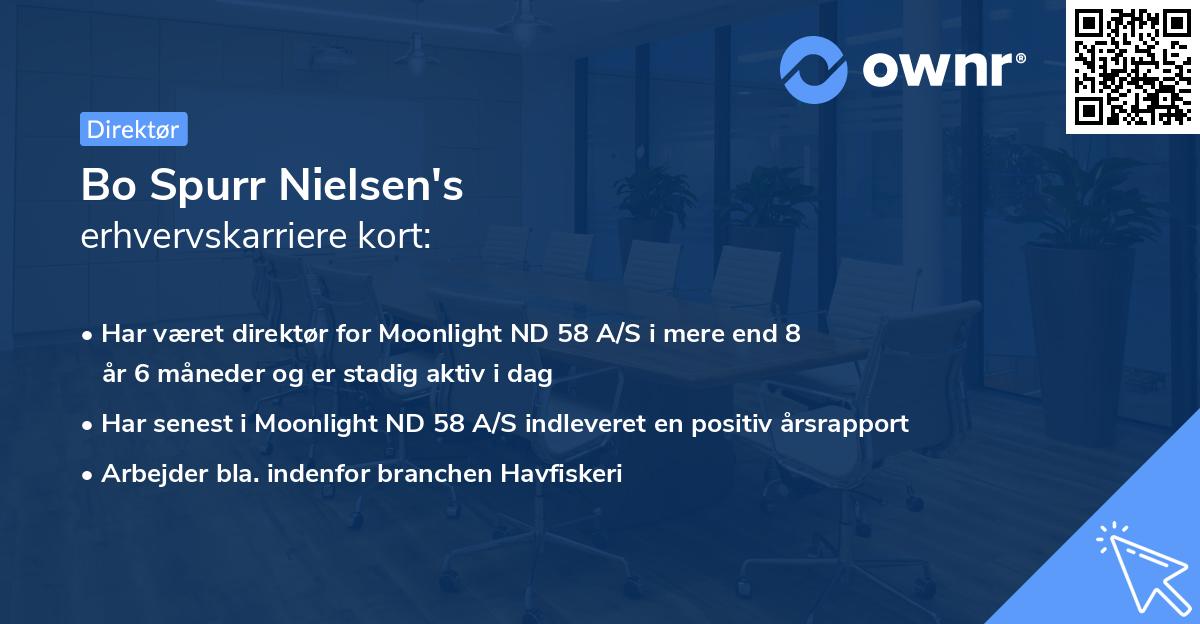 ownr®

Direktør

Bo Spurr Nielsen's
erhvervskarriere kort:

• Har været direktør for Moonlight ND 58 A/S i mere end 8 år 6 måneder og er stadig aktiv i dag
• Har senest i Moonlight ND 58 A/S indleveret en positiv årsrapport
• Arbejder bla. indenfor branchen Havfiskeri